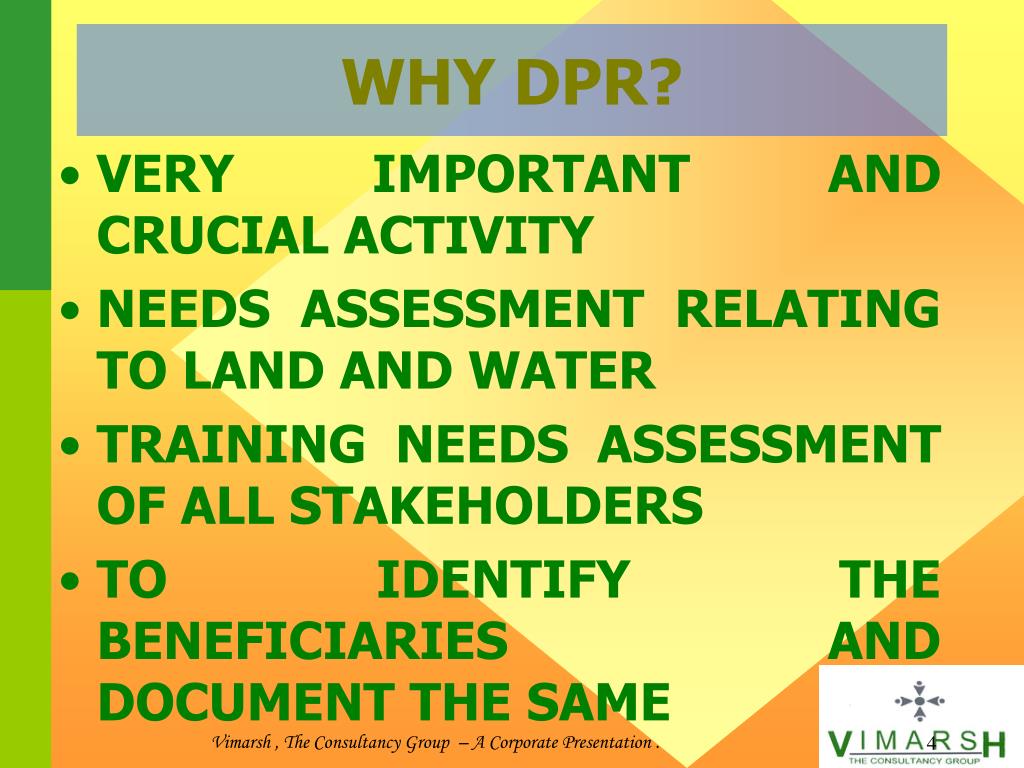 WHY DPR?

• VERY IMPORTANT AND CRUCIAL ACTIVITY
• NEEDS ASSESSMENT RELATING TO LAND AND WATER
• TRAINING NEEDS ASSESSMENT OF ALL STAKEHOLDERS
• TO IDENTIFY THE BENEFICIARIES AND DOCUMENT THE SAME

Vimarsh , The Consultancy Group – A Corporate Presentation .

4

VIMARSH
THE CONSULTANCY GROUP